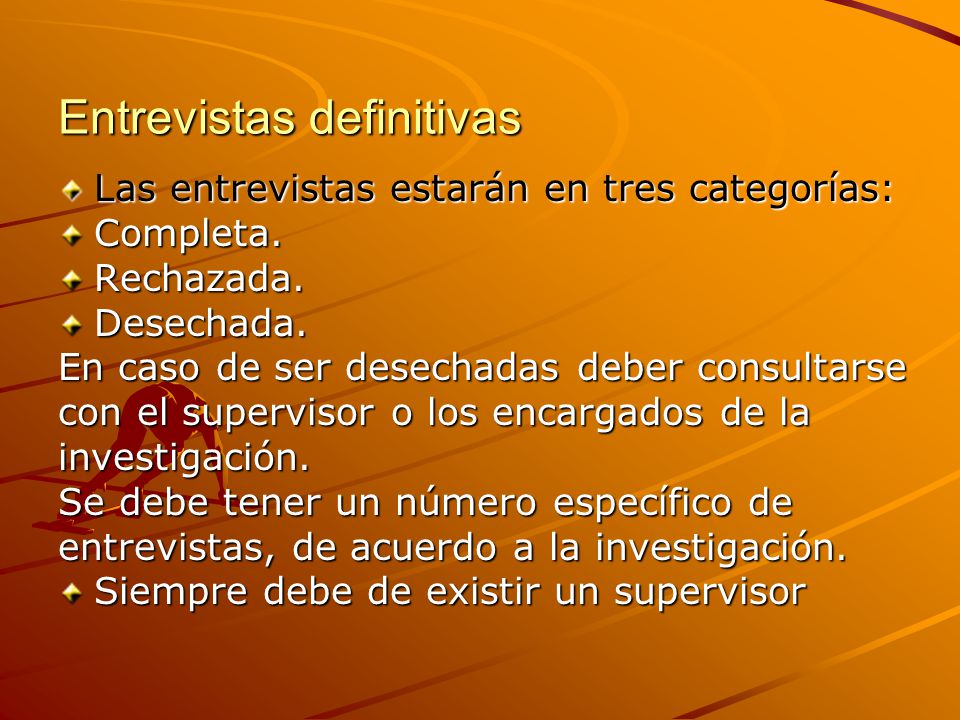 Entrevistas definitivas

Las entrevistas estarán en tres categorías:

Completa.

Rechazada.

Desechada.

En caso de ser desechadas deber consultarse con el supervisor o los encargados de la investigación.

Se debe tener un número específico de entrevistas, de acuerdo a la investigación.

Siempre debe de existir un supervisor